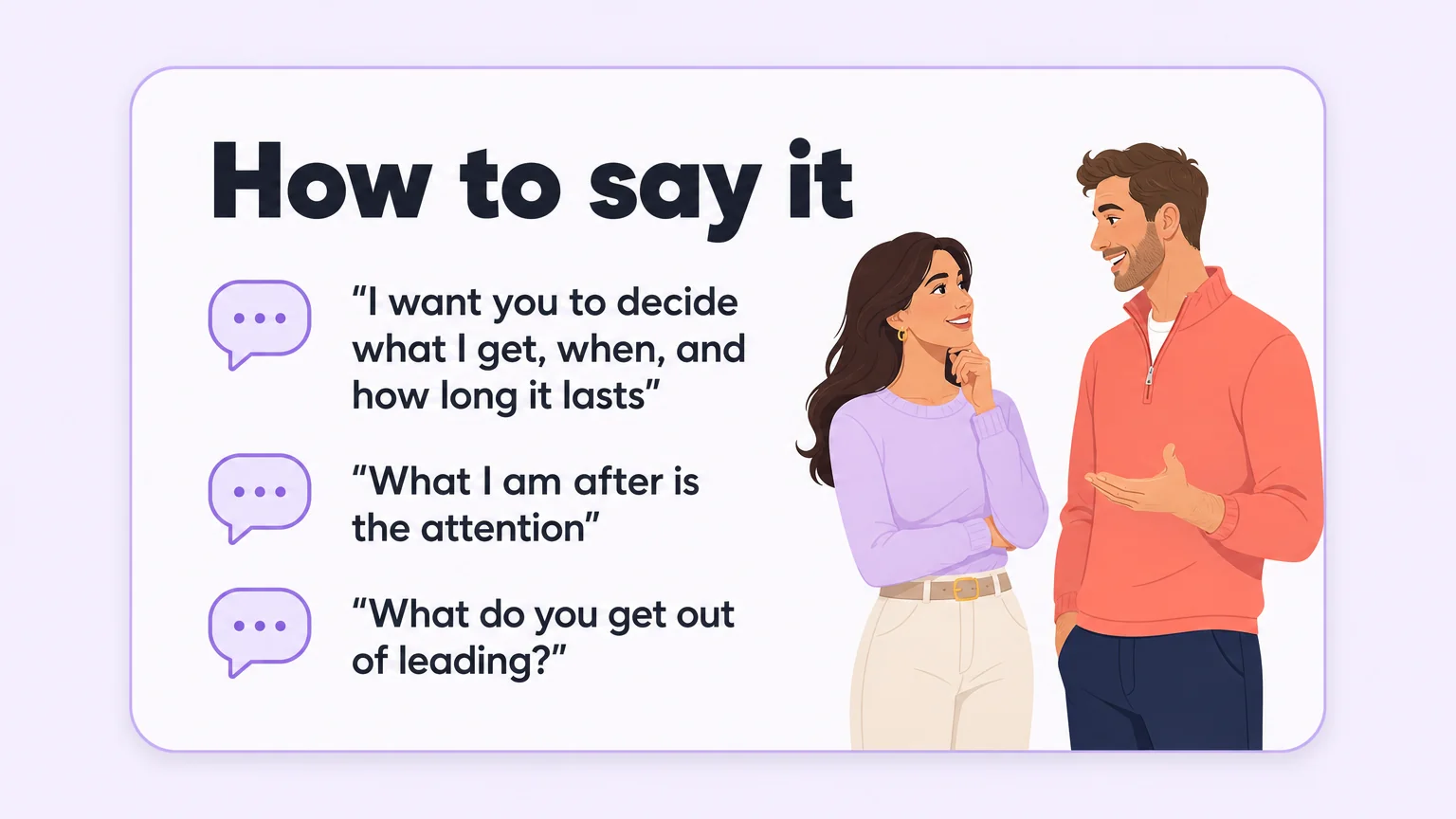 How to say it

“I want you to decide what I get, when, and how long it lasts”

“What I am after is the attention”

“What do you get out of leading?”